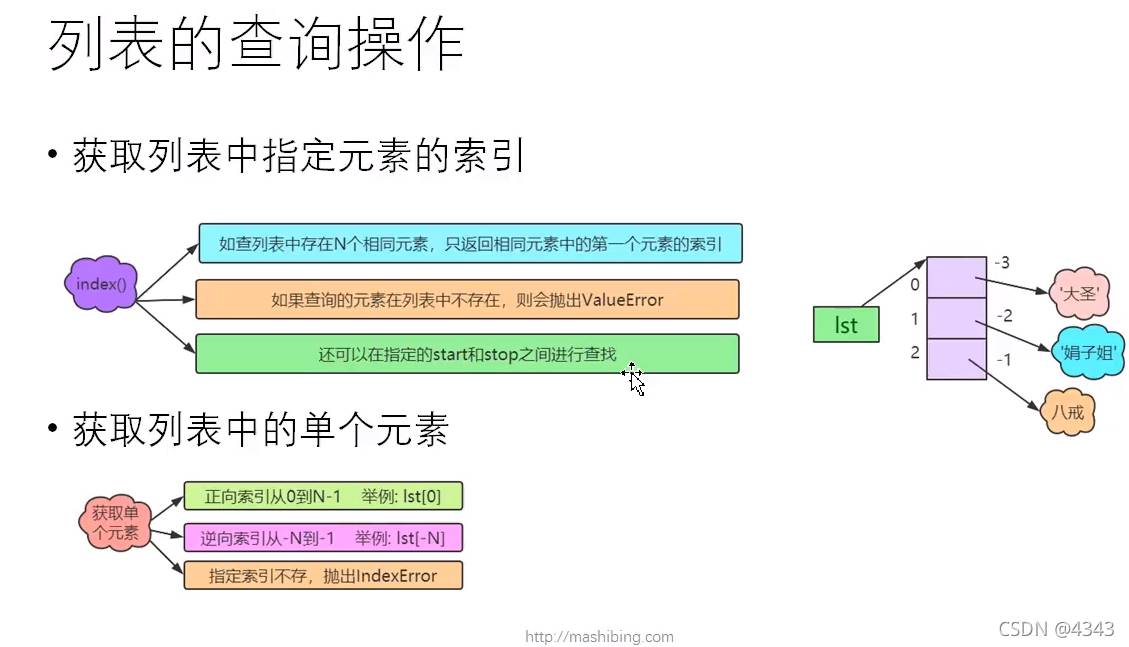 列表的查询操作

• 获取列表中指定元素的索引

index()

如查列表中存在N个相同元素，只返回相同元素中的第一个元素的索引

如果查询的元素在列表中不存在，则会抛出ValueError

还可以在指定的start和stop之间进行查找

lst

0 1 2

-3 -2 -1

'大圣'

'娟子姐'

八戒

• 获取列表中的单个元素

获取单个元素

正向索引从0到N-1 举例: lst[0]

逆向索引从-N到-1 举例: lst[-N]

指定索引不存，抛出IndexError

http://mashibing.com

CSDN @4343